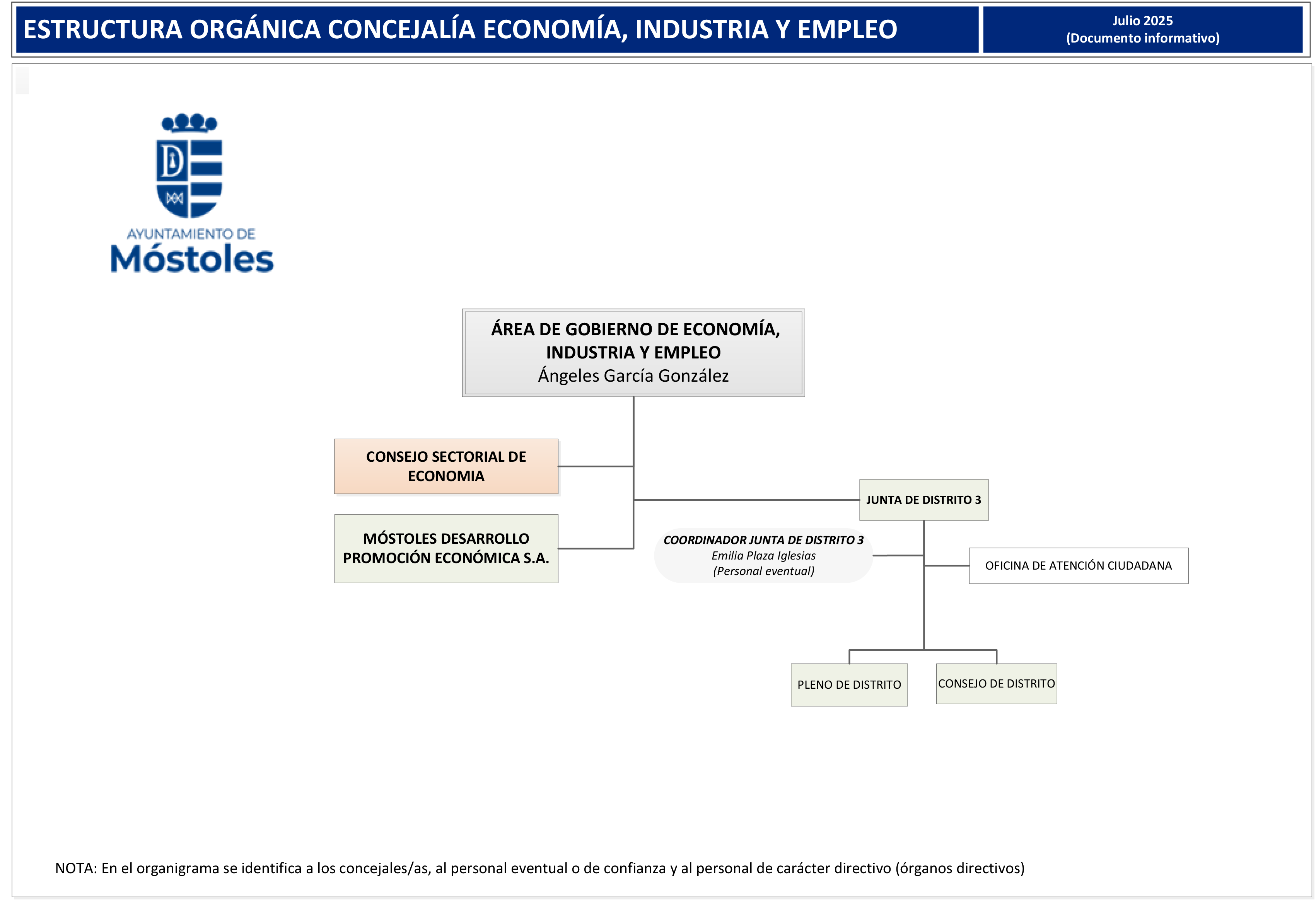 ESTRUCTURA ORGÁNICA CONCEJALÍA ECONOMÍA, INDUSTRIA Y EMPLEO

Julio 2025
(Documento informativo)

AYUNTAMIENTO DE
Móstoles

ÁREA DE GOBIERNO DE ECONOMÍA, INDUSTRIA Y EMPLEO
Ángeles García González

CONSEJO SECTORIAL DE ECONOMIA

MÓSTOLES DESARROLLO PROMOCIÓN ECONÓMICA S.A.

JUNTA DE DISTRITO 3

COORDINADOR JUNTA DE DISTRITO 3
Emilia Plaza Iglesias
(Personal eventual)

OFICINA DE ATENCIÓN CIUDADANA

PLENO DE DISTRITO

CONSEJO DE DISTRITO

NOTA: En el organigrama se identifica a los concejales/as, al personal eventual o de confianza y al personal de carácter directivo (órganos directivos)